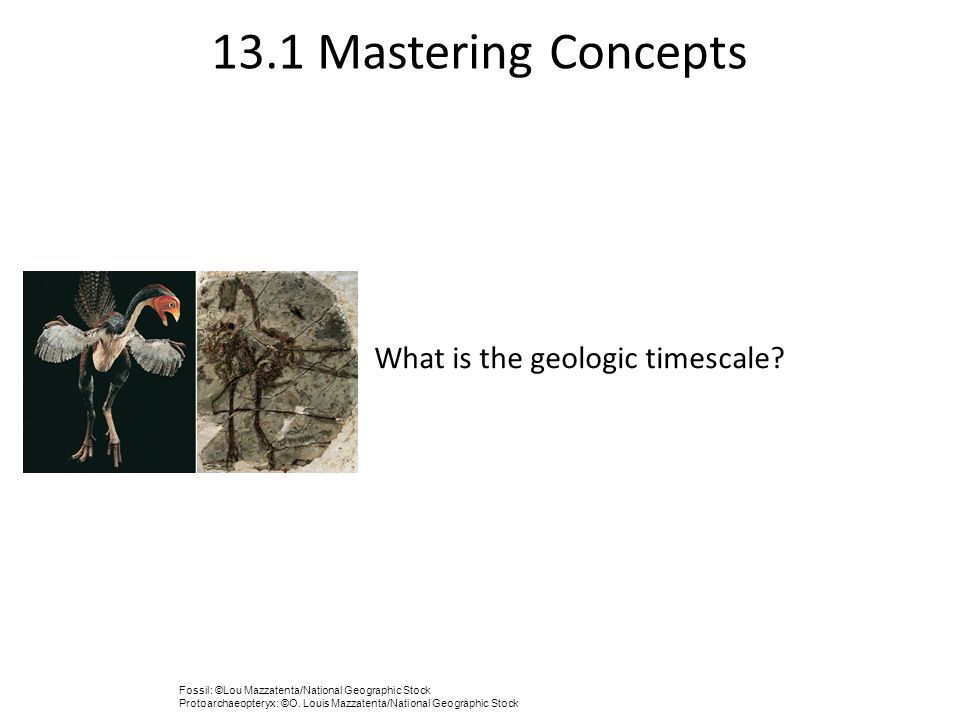 13.1 Mastering Concepts

What is the geologic timescale?

Fossil: ©Lou Mazzatenta/National Geographic Stock
Protoarchaeopteryx: ©O. Louis Mazzatenta/National Geographic Stock